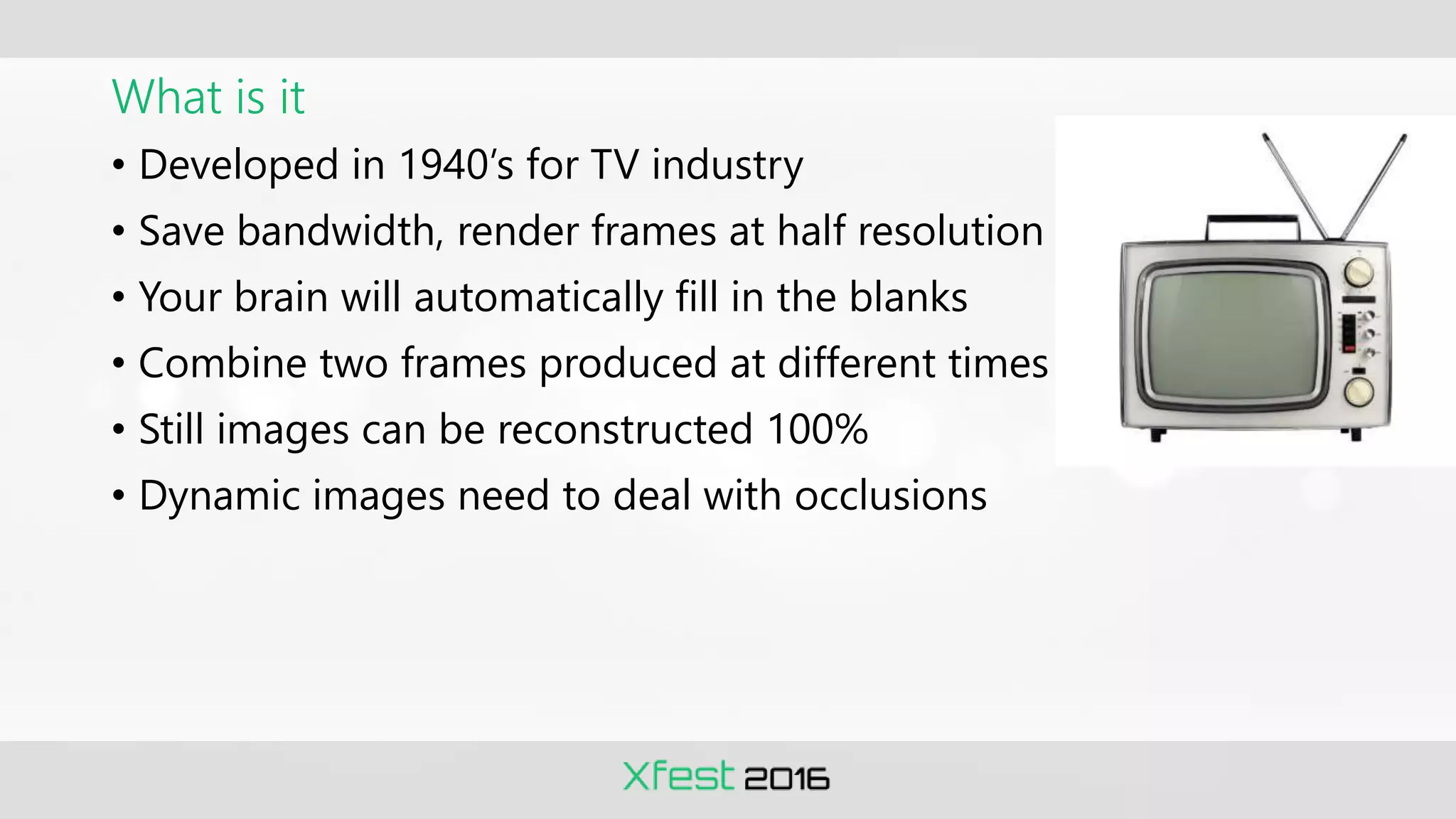 What is it

• Developed in 1940's for TV industry
• Save bandwidth, render frames at half resolution
• Your brain will automatically fill in the blanks
• Combine two frames produced at different times
• Still images can be reconstructed 100%
• Dynamic images need to deal with occlusions

Xfest 2016